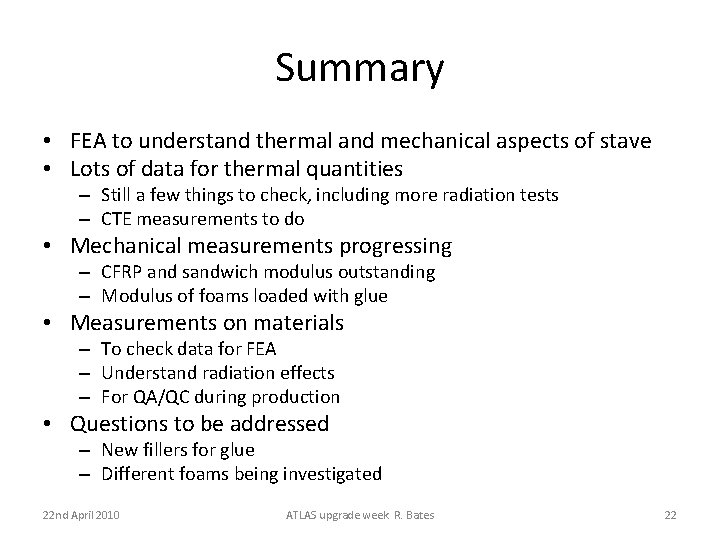 Summary

• FEA to understand thermal and mechanical aspects of stave
• Lots of data for thermal quantities
– Still a few things to check, including more radiation tests
– CTE measurements to do
• Mechanical measurements progressing
– CFRP and sandwich modulus outstanding
– Modulus of foams loaded with glue
• Measurements on materials
– To check data for FEA
– Understand radiation effects
– For QA/QC during production
• Questions to be addressed
– New fillers for glue
– Different foams being investigated

22nd April 2010

ATLAS upgrade week R. Bates

22